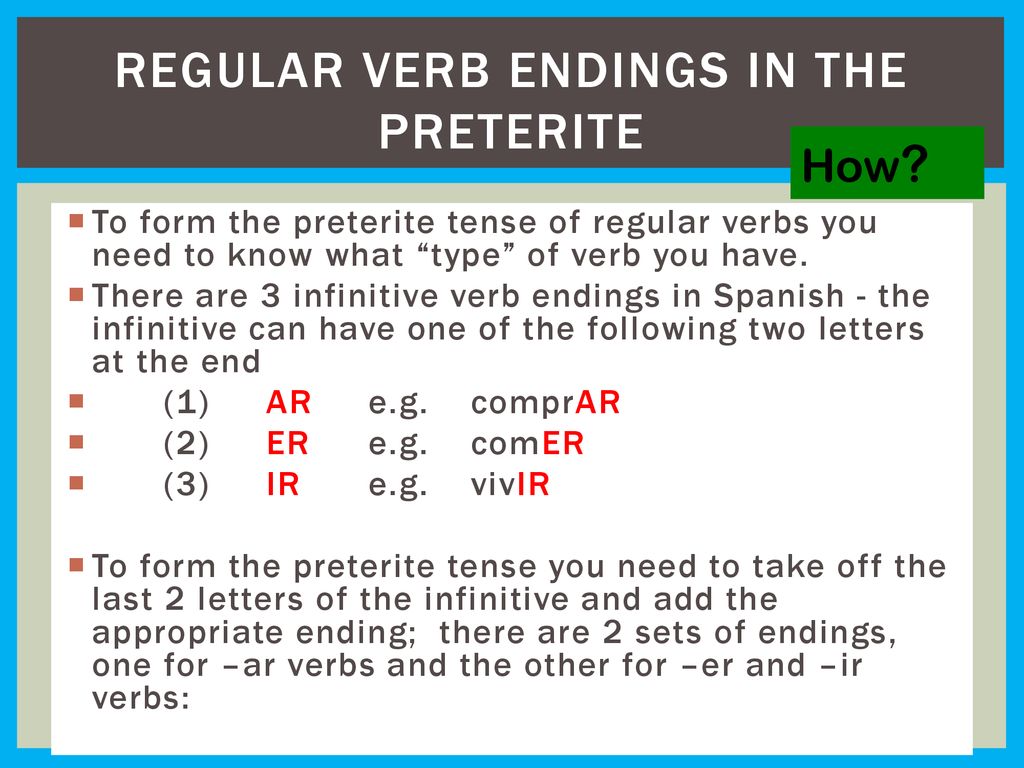 REGULAR VERB ENDINGS IN THE PRETERITE

How?

To form the preterite tense of regular verbs you need to know what “type” of verb you have.

There are 3 infinitive verb endings in Spanish - the infinitive can have one of the following two letters at the end

(1) AR e.g. comprAR

(2) ER e.g. comER

(3) IR e.g. vivIR

To form the preterite tense you need to take off the last 2 letters of the infinitive and add the appropriate ending; there are 2 sets of endings, one for –ar verbs and the other for –er and –ir verbs: